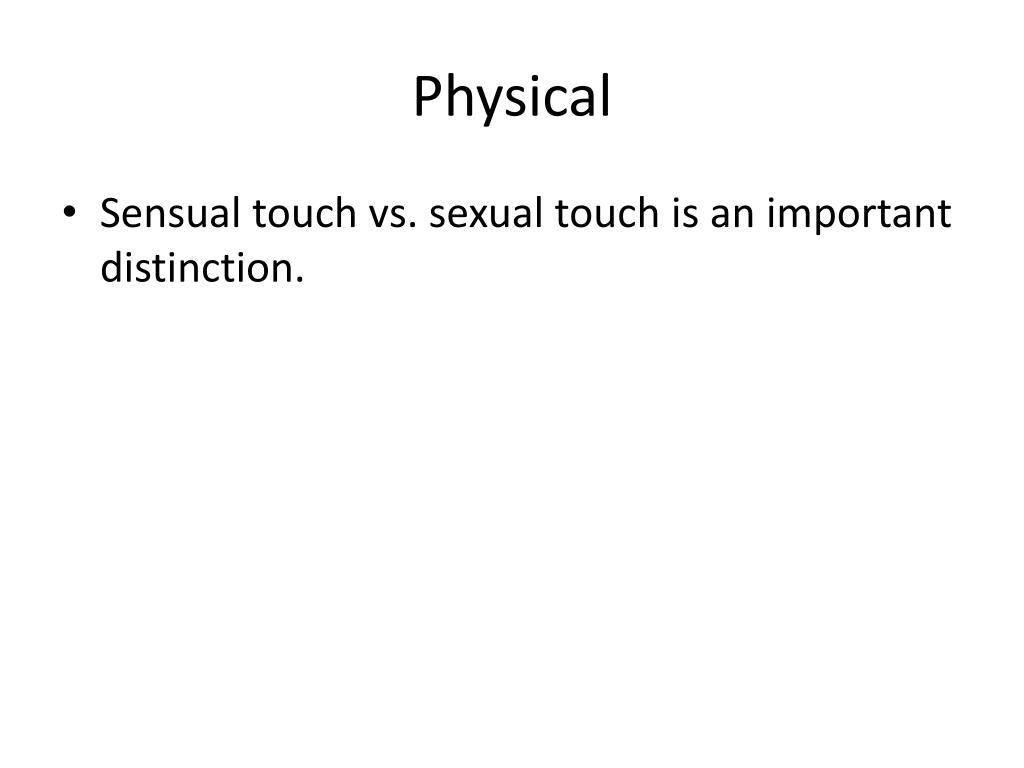 Physical

• Sensual touch vs. sexual touch is an important distinction.